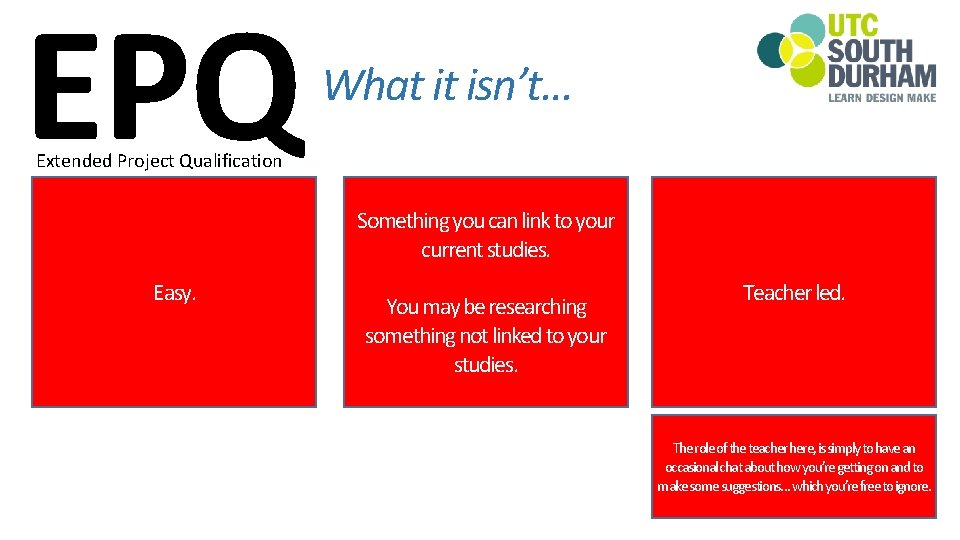 EPQ
Extended Project Qualification

What it isn't…

UTC SOUTH DURHAM
LEARN DESIGN MAKE

Easy.

Something you can link to your current studies.

You may be researching something not linked to your studies.

Teacher led.

The role of the teacher here, is simply to have an occasional chat about how you're getting on and to make some suggestions… which you're free to ignore.